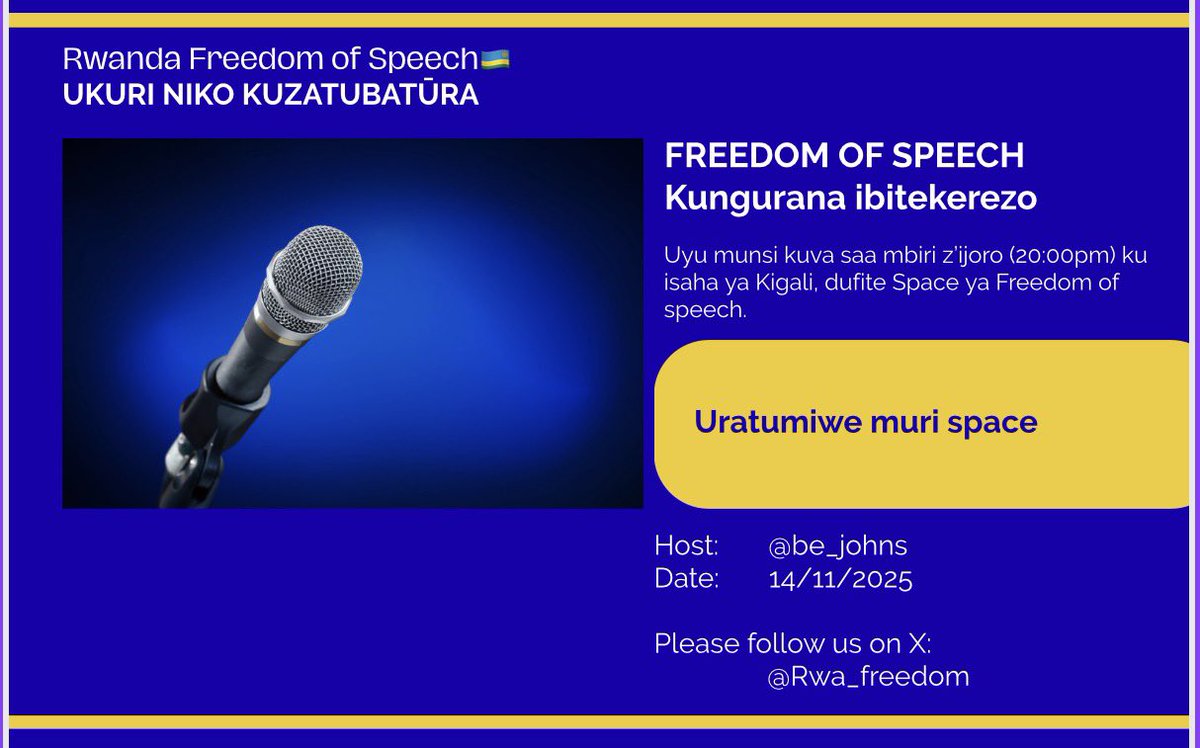 Rwanda Freedom of Speech🇷🇼
UKURI NIKO KUZATUBATŪRA

FREEDOM OF SPEECH
Kungurana ibitekerezo

Uyu munsi kuva saa mbiri z'ijoro (20:00pm) ku isaha ya Kigali, dufite Space ya Freedom of speech.

Uratumiwe muri space

Host: @be_johns
Date: 14/11/2025

Please follow us on X:
@Rwa_freedom